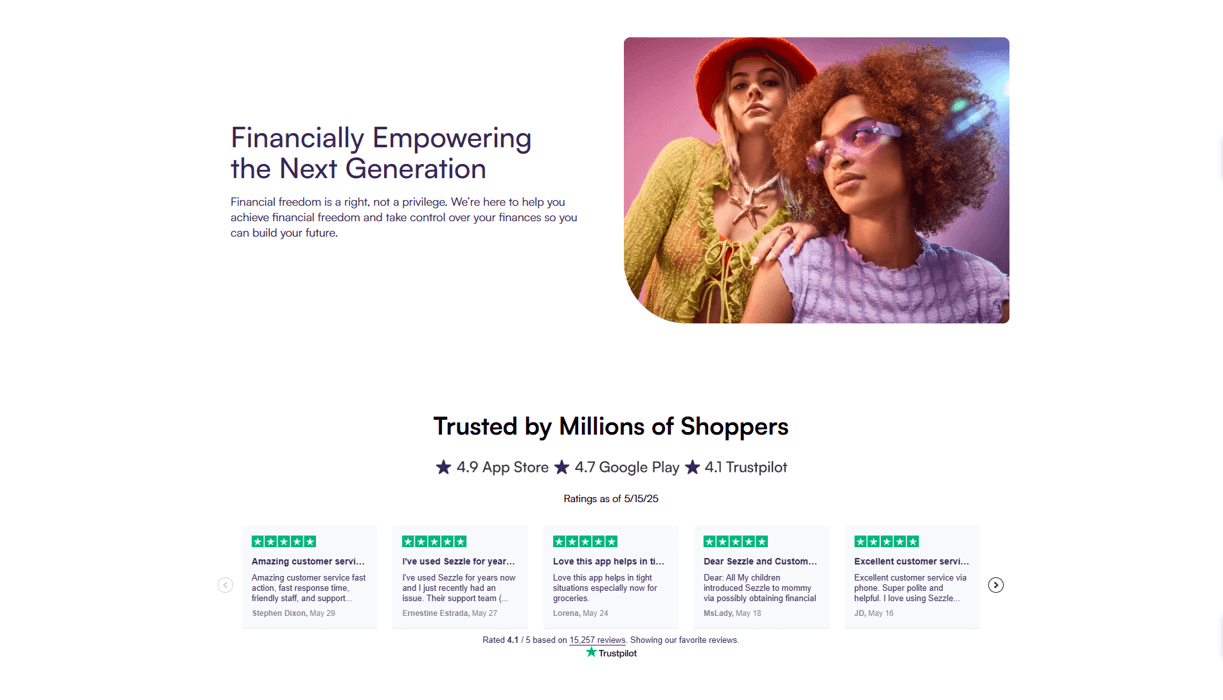 Financially Empowering the Next Generation

Financial freedom is a right, not a privilege. We're here to help you achieve financial freedom and take control over your finances so you can build your future.

Trusted by Millions of Shoppers

★ 4.9 App Store ★ 4.7 Google Play ★ 4.1 Trustpilot

Ratings as of 5/15/25

Amazing customer servi...
Amazing customer service fast action, fast response time, friendly staff, and support...
Stephen Dixon, May 29

I've used Sezzle for year...
I've used Sezzle for years now and I just recently had an issue. Their support team (...
Ernestine Estrada, May 27

Love this app helps in ti...
Love this app helps in tight situations especially now for groceries.
Lorena, May 24

Dear Sezzle and Custom...
Dear: All My children introduced Sezzle to mommy via possibly obtaining financial
MsLady, May 18

Excellent customer servi...
Excellent customer service via phone. Super polite and helpful. I love using Sezzle...
JD, May 16

Rated 4.1 / 5 based on 15,257 reviews. Showing our favorite reviews.
Trustpilot